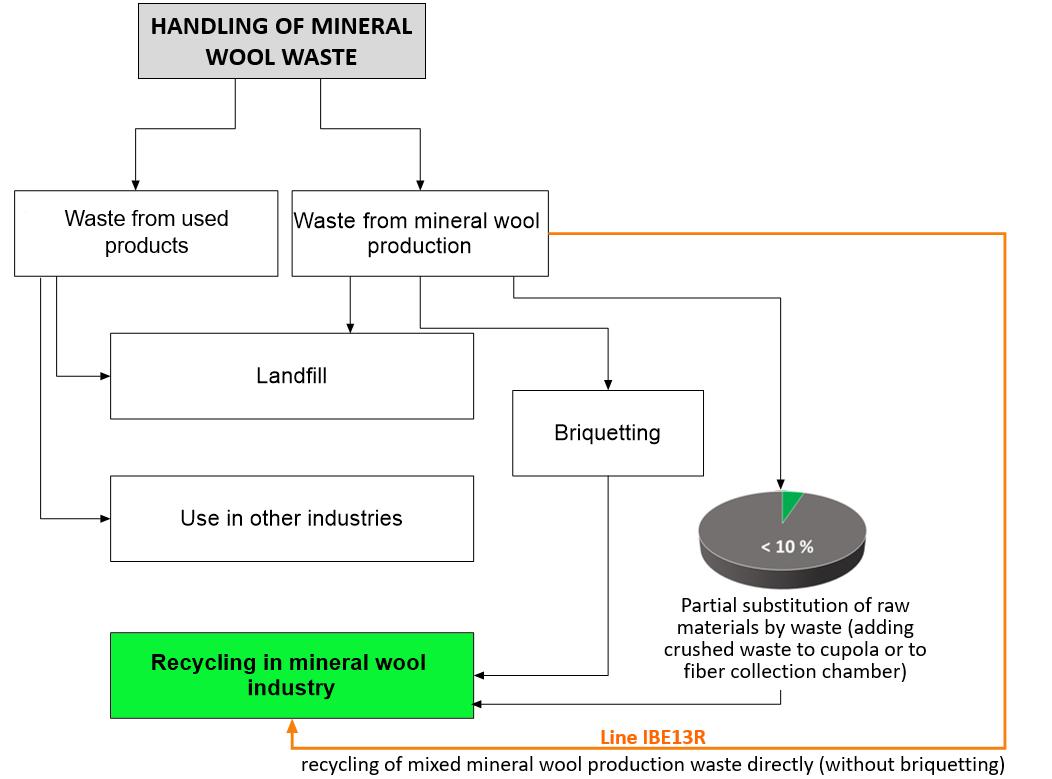 HANDLING OF MINERAL WOOL WASTE

Waste from used products

Waste from mineral wool production

Landfill

Briquetting

Use in other industries

< 10 %

Partial substitution of raw materials by waste (adding crushed waste to cupola or to fiber collection chamber)

Recycling in mineral wool industry

Line IBE13R

recycling of mixed mineral wool production waste directly (without briquetting)